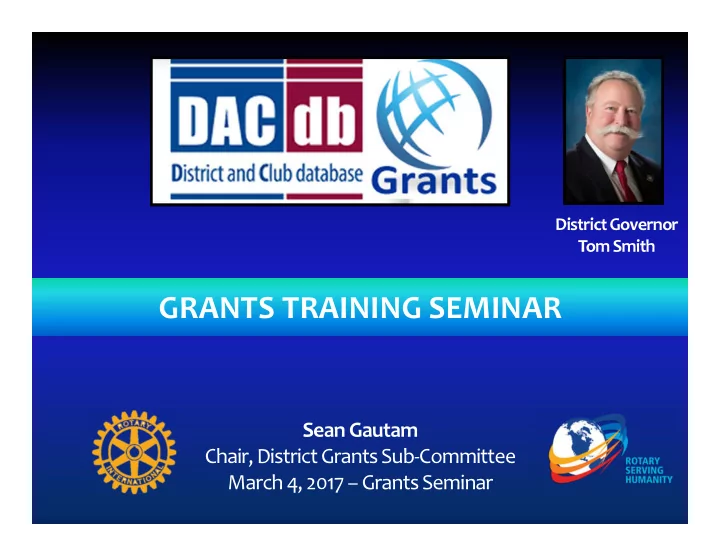 DAC db
District and Club database
Grants

District Governor
Tom Smith

GRANTS TRAINING SEMINAR

ROTARY
INTERNATIONAL

Sean Gautam
Chair, District Grants Sub-Committee
March 4, 2017 – Grants Seminar

ROTARY
SERVING
HUMANITY